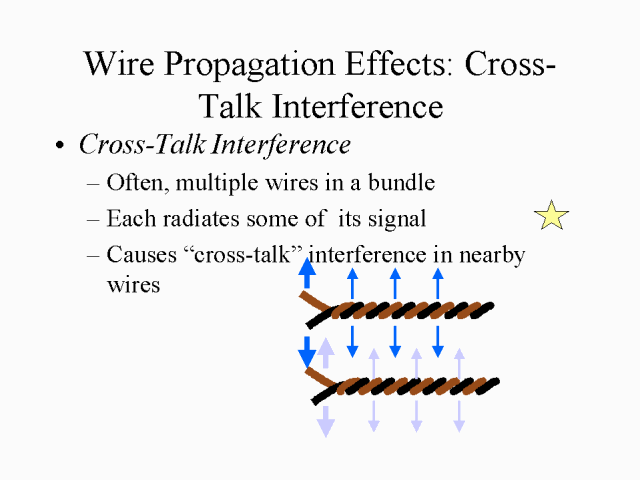 Wire Propagation Effects: Cross-Talk Interference

• Cross-Talk Interference

– Often, multiple wires in a bundle

– Each radiates some of its signal

– Causes “cross-talk” interference in nearby wires